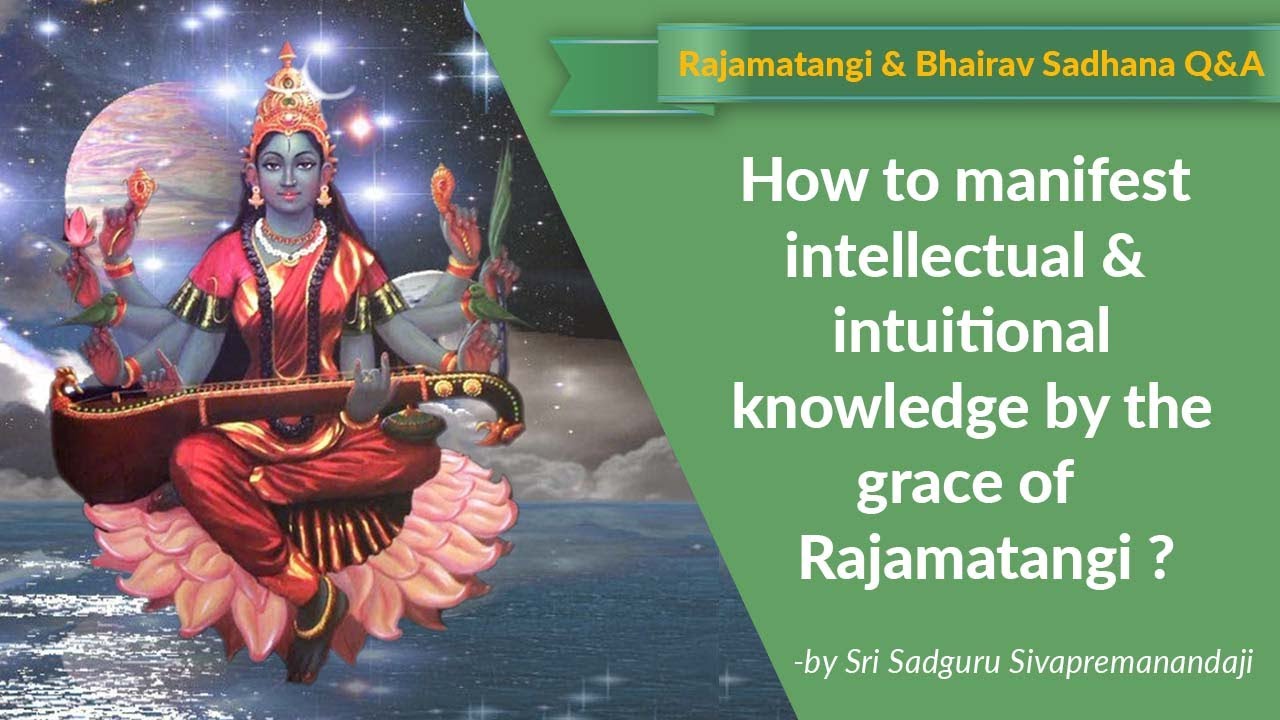 Rajamatangi & Bhairav Sadhana Q&A

How to manifest intellectual & intuitional knowledge by the grace of Rajamatangi ?

-by Sri Sadguru Sivapremanandaji